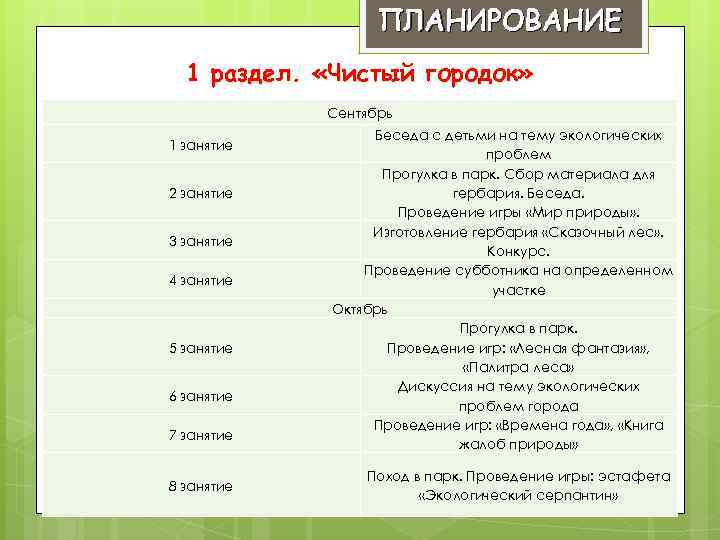 ПЛАНИРОВАНИЕ

1 раздел. «Чистый городок»

| Сентябрь | |
|---|---|
| 1 занятие | Беседа с детьми на тему экологических проблем |
| 2 занятие | Прогулка в парк. Сбор материала для гербария. Беседа. Проведение игры «Мир природы». |
| 3 занятие | Изготовление гербария «Сказочный лес». Конкурс. |
| 4 занятие | Проведение субботника на определенном участке |
| Октябрь | |
| 5 занятие | Прогулка в парк. Проведение игр: «Лесная фантазия», «Палитра леса» |
| 6 занятие | Дискуссия на тему экологических проблем города |
| 7 занятие | Проведение игр: «Времена года», «Книга жалоб природы» |
| 8 занятие | Поход в парк. Проведение игры: эстафета «Экологический серпантин» |